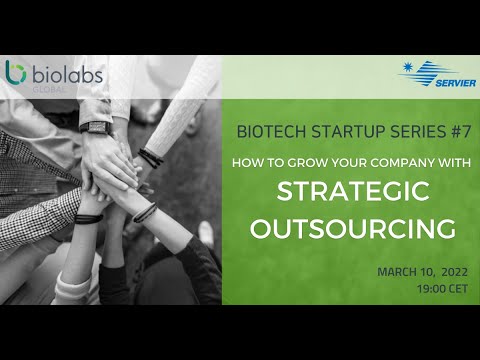 biolabs
GLOBAL

SERVIER

BIOTECH STARTUP SERIES #7

HOW TO GROW YOUR COMPANY WITH

STRATEGIC OUTSOURCING

MARCH 10, 2022
19:00 CET